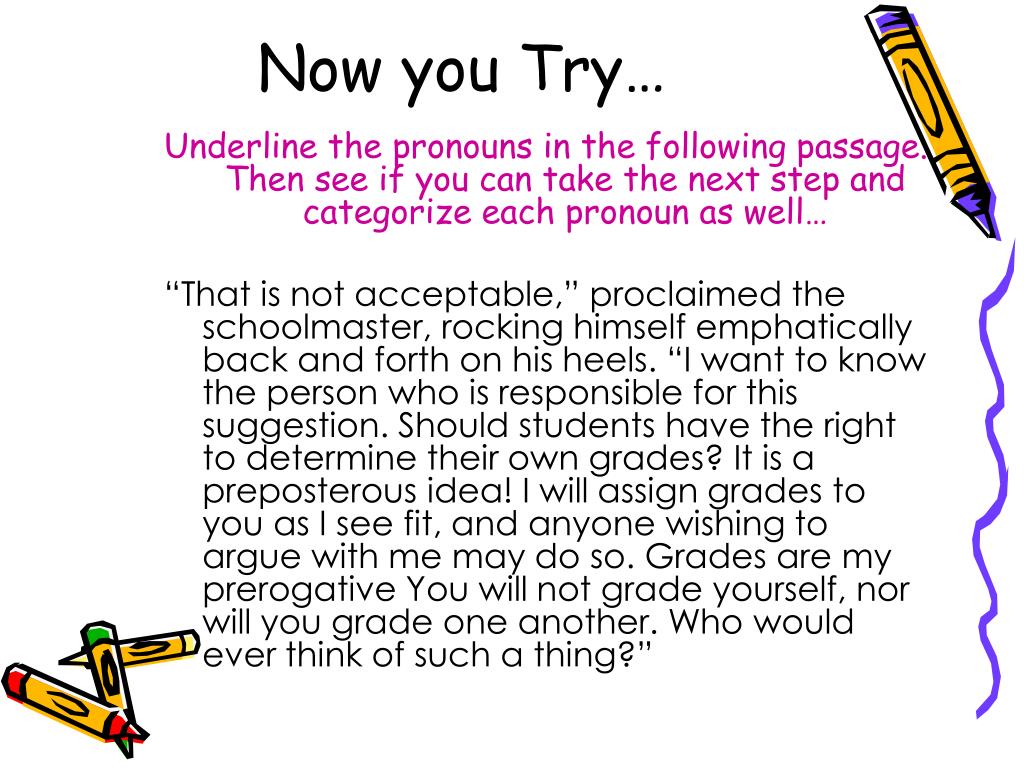 Now you Try…

Underline the pronouns in the following passage. Then see if you can take the next step and categorize each pronoun as well…

“That is not acceptable,” proclaimed the schoolmaster, rocking himself emphatically back and forth on his heels. “I want to know the person who is responsible for this suggestion. Should students have the right to determine their own grades? It is a preposterous idea! I will assign grades to you as I see fit, and anyone wishing to argue with me may do so. Grades are my prerogative You will not grade yourself, nor will you grade one another. Who would ever think of such a thing?”